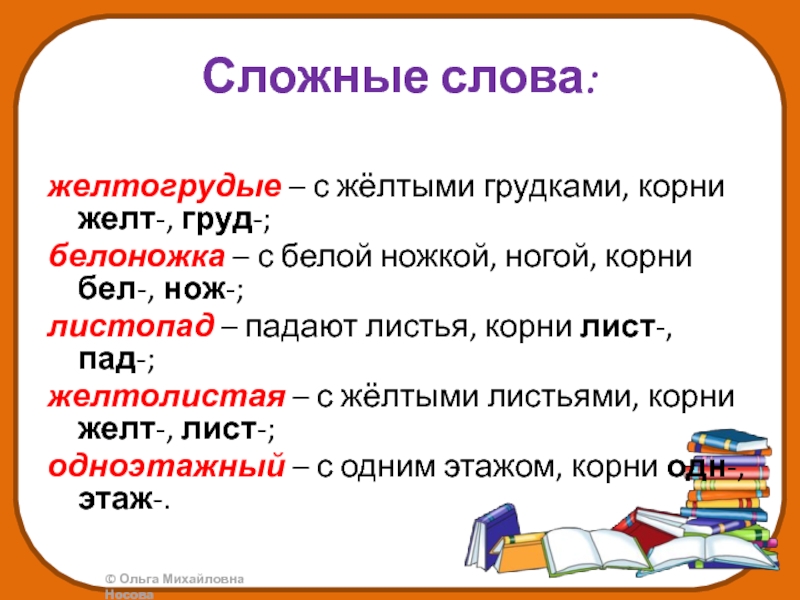 Сложные слова:

желтогрудые – с жёлтыми грудками, корни желт-, груд-;

белоножка – с белой ножкой, ногой, корни бел-, нож-;

листопад – падают листья, корни лист-, пад-;

желтолистая – с жёлтыми листьями, корни желт-, лист-;

одноэтажный – с одним этажом, корни одн-, этаж-.

© Ольга Михайловна Носова